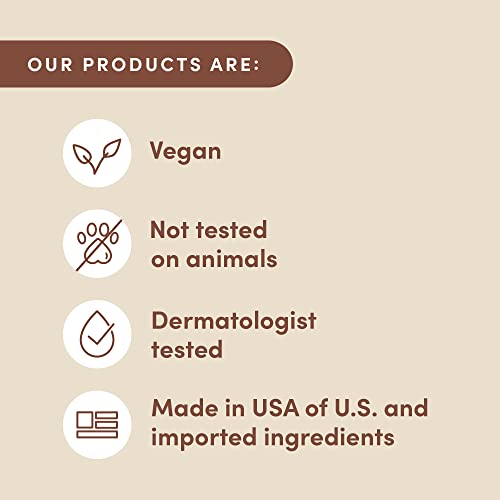 OUR PRODUCTS ARE:

Vegan

Not tested on animals

Dermatologist tested

Made in USA of U.S. and imported ingredients